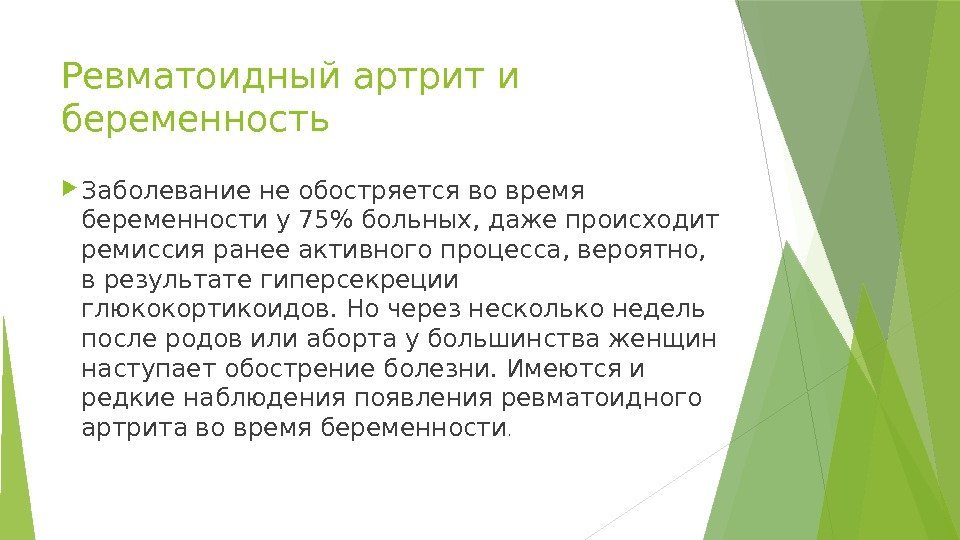 Ревматоидный артрит и беременность

Заболевание не обостряется во время беременности у 75% больных, даже происходит ремиссия ранее активного процесса, вероятно, в результате гиперсекреции глюкокортикоидов. Но через несколько недель после родов или аборта у большинства женщин наступает обострение болезни. Имеются и редкие наблюдения появления ревматоидного артрита во время беременности.